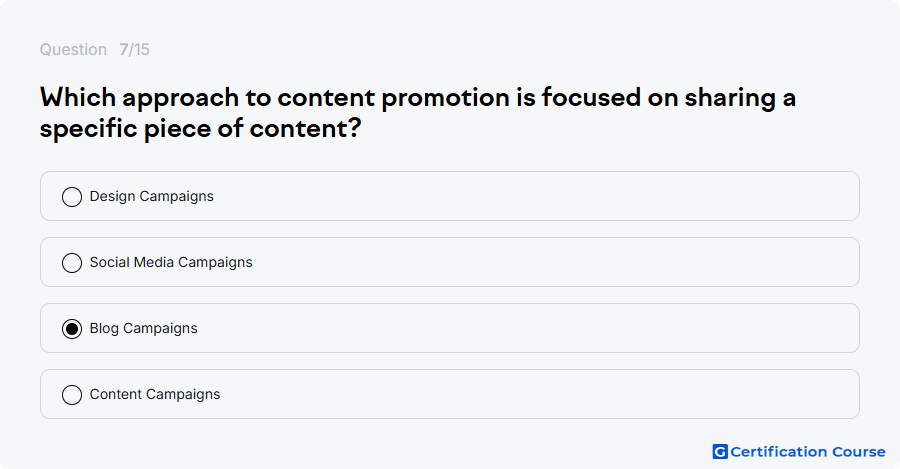 Question 7/15

Which approach to content promotion is focused on sharing a specific piece of content?

Design Campaigns

Social Media Campaigns

Blog Campaigns

Content Campaigns

G Certification Course